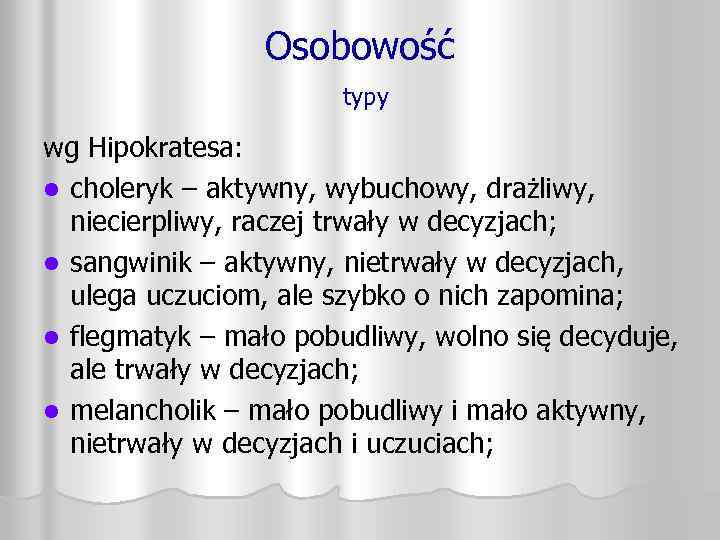 Osobowość

typy

wg Hipokratesa:

- choleryk – aktywny, wybuchowy, drażliwy, niecierpliwy, raczej trwały w decyzjach;
- sangwinik – aktywny, nietrwały w decyzjach, ulega uczuciom, ale szybko o nich zapomina;
- flegmatyk – mało pobudliwy, wolno się decyduje, ale trwały w decyzjach;
- melancholik – mało pobudliwy i mało aktywny, nietrwały w decyzjach i uczuciach;